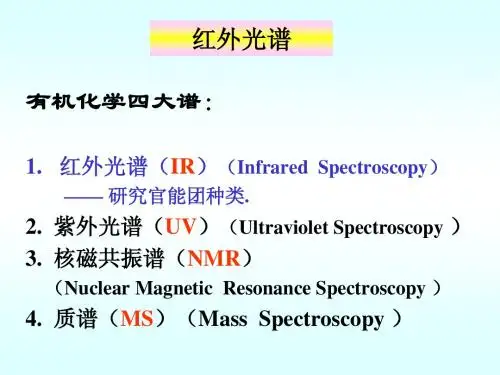 红外光谱

有机化学四大谱：

1. 红外光谱（IR）（Infrared Spectroscopy）
—— 研究官能团种类.
2. 紫外光谱（UV）（Ultraviolet Spectroscopy ）
3. 核磁共振谱（NMR）
（Nuclear Magnetic Resonance Spectroscopy ）
4. 质谱（MS）（Mass Spectroscopy ）